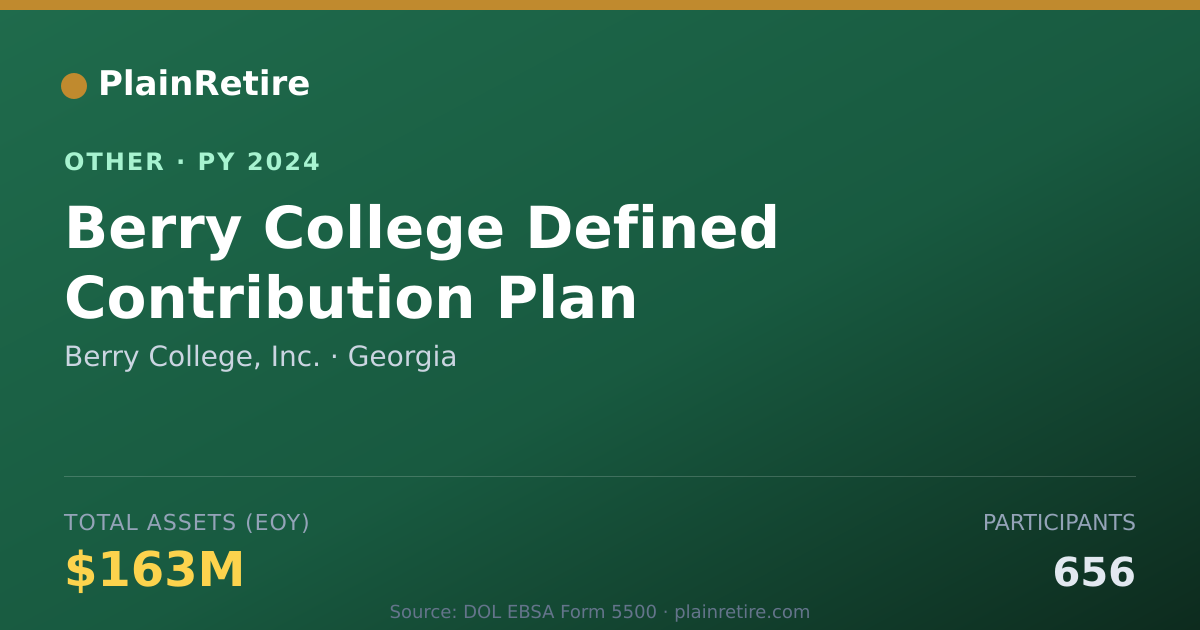 PlainRetire

OTHER · PY 2024

Berry College Defined Contribution Plan

Berry College, Inc. · Georgia

TOTAL ASSETS (EOY)

$163M

PARTICIPANTS

656

Source: DOL EBSA Form 5500 · plainretire.com